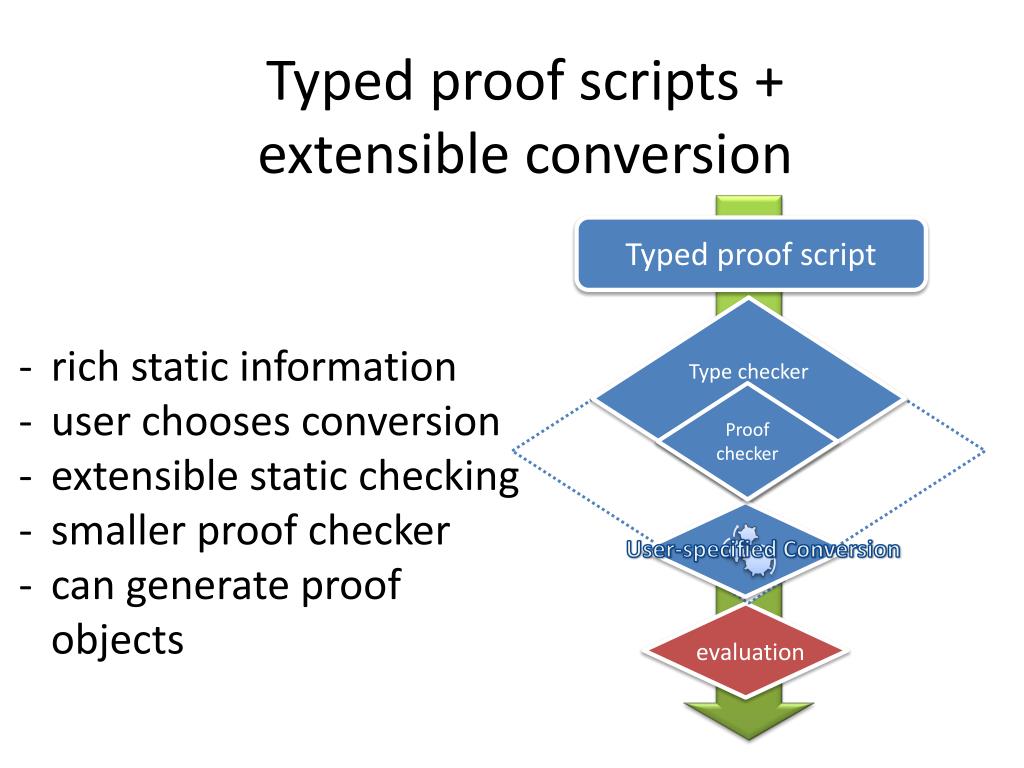 Typed proof scripts + extensible conversion

- rich static information
- user chooses conversion
- extensible static checking
- smaller proof checker
- can generate proof objects

Typed proof script

Type checker

Proof checker

User-specified Conversion

evaluation